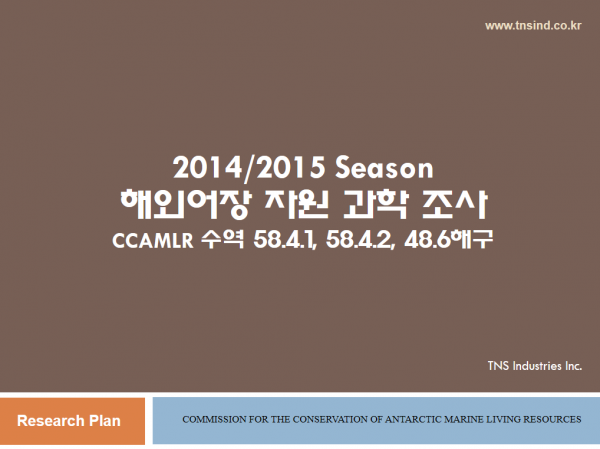 www.tnsind.co.kr

2014/2015 Season
해외어장 자원 과학 조사
CCAMLR 수역 58.4.1, 58.4.2, 48.6해구

TNS Industries Inc.

Research Plan

COMMISSION FOR THE CONSERVATION OF ANTARCTIC MARINE LIVING RESOURCES